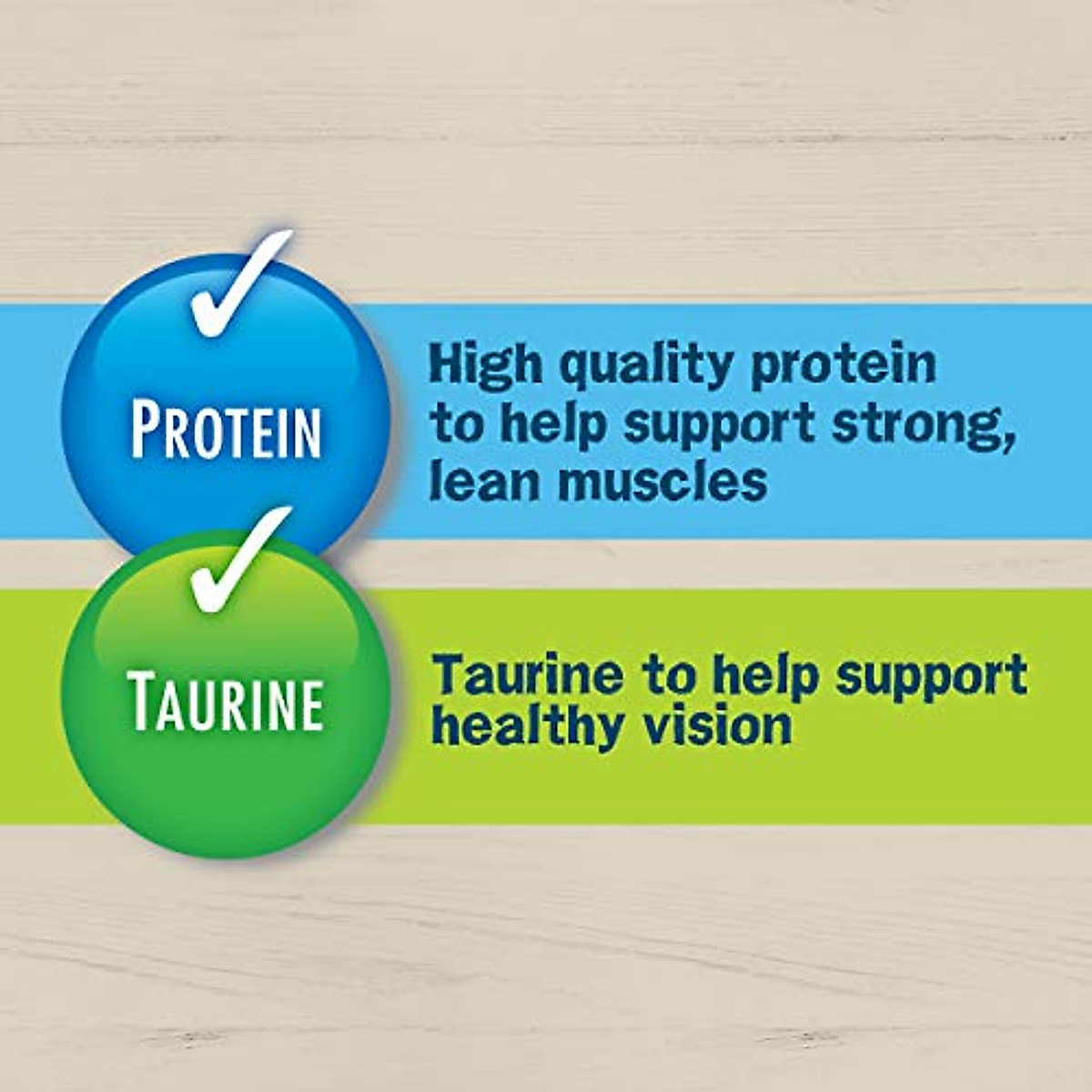 PROTEIN

High quality protein to help support strong, lean muscles

TAURINE

Taurine to help support healthy vision